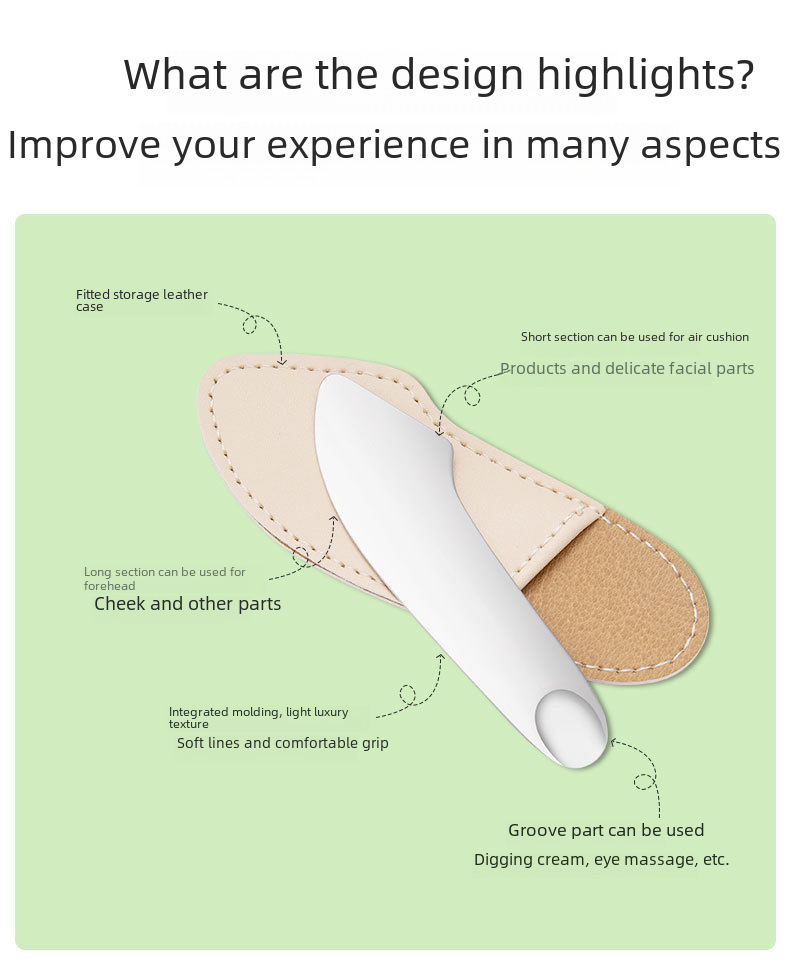 What are the design highlights?

Improve your experience in many aspects

Fitted storage leather case

Short section can be used for air cushion

Products and delicate facial parts

Long section can be used for forehead

Cheek and other parts

Integrated molding, light luxury texture

Soft lines and comfortable grip

Groove part can be used

Digging cream, eye massage, etc.